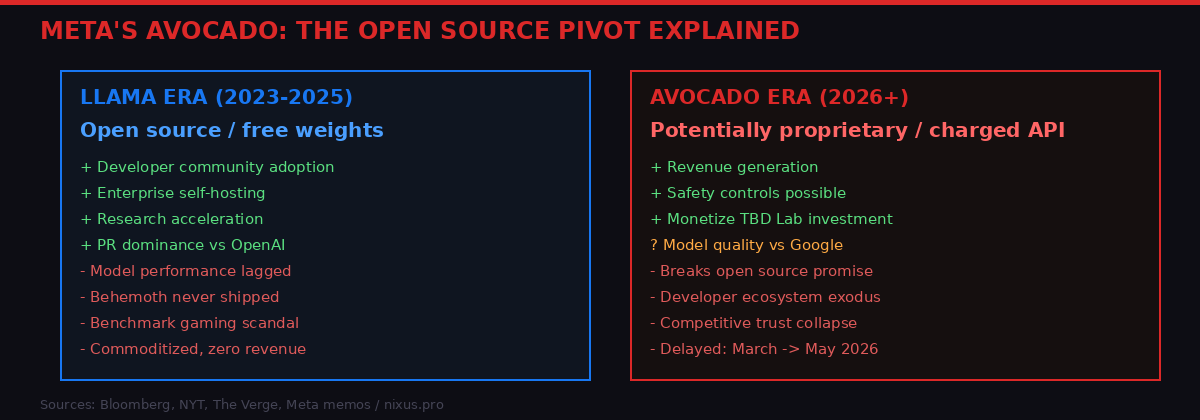 META'S AVOCADO: THE OPEN SOURCE PIVOT EXPLAINED

LLAMA ERA (2023-2025)

Open source / free weights

+ Developer community adoption
+ Enterprise self-hosting
+ Research acceleration
+ PR dominance vs OpenAI
- Model performance lagged
- Behemoth never shipped
- Benchmark gaming scandal
- Commoditized, zero revenue

AVOCADO ERA (2026+)

Potentially proprietary / charged API

+ Revenue generation
+ Safety controls possible
+ Monetize TBD Lab investment
? Model quality vs Google
- Breaks open source promise
- Developer ecosystem exodus
- Competitive trust collapse
- Delayed: March -> May 2026

Sources: Bloomberg, NYT, The Verge, Meta memos / nixus.pro